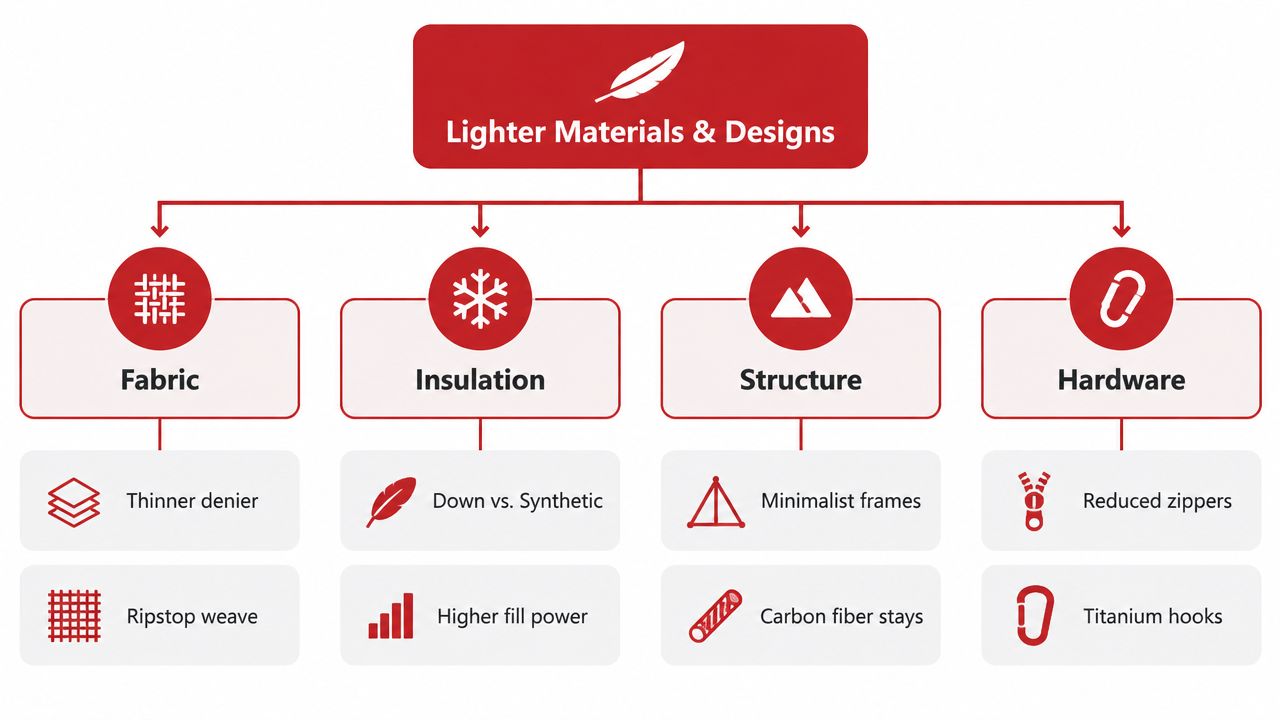 Lighter Materials & Designs

Fabric

Thinner denier

Ripstop weave

Insulation

Down vs. Synthetic

Higher fill power

Structure

Minimalist frames

Carbon fiber stays

Hardware

Reduced zippers

Titanium hooks